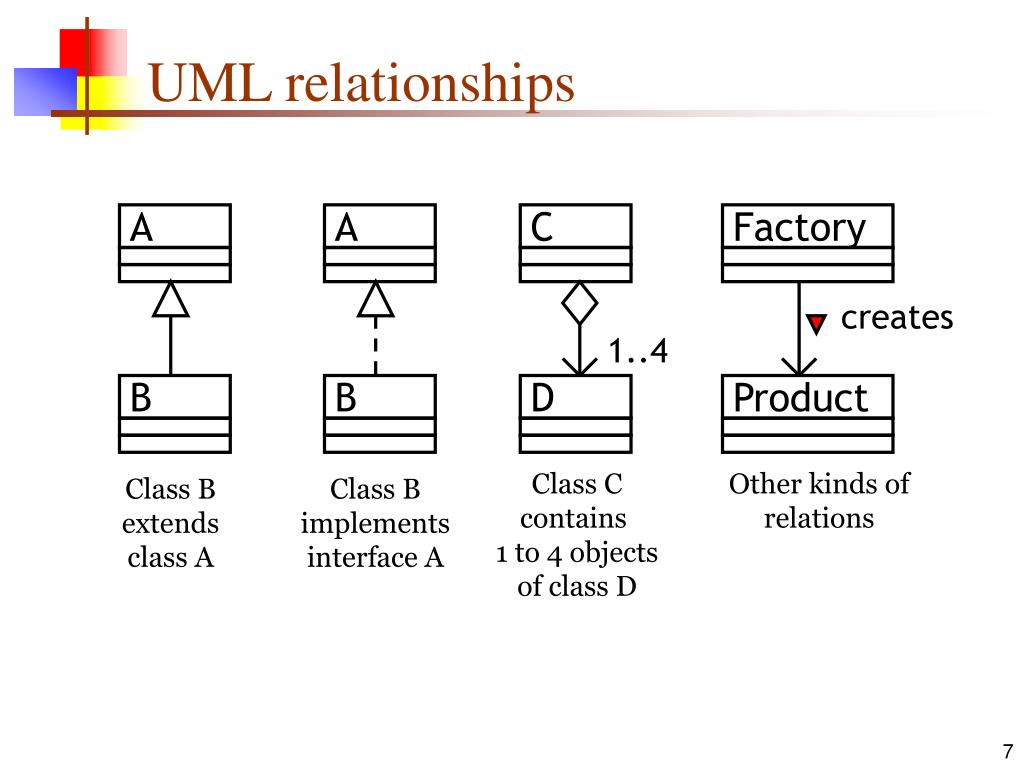 UML relationships

A

B

Class B extends class A

A

B

Class B implements interface A

C

1..4

D

Class C contains 1 to 4 objects of class D

Factory

creates

Product

Other kinds of relations

7